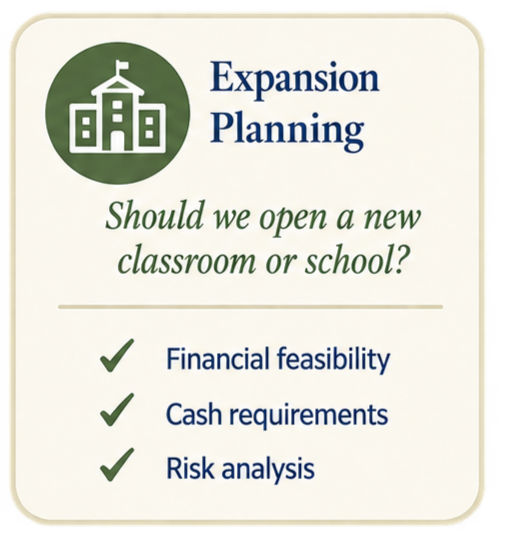 Expansion Planning

Should we open a new classroom or school?

✓ Financial feasibility
✓ Cash requirements
✓ Risk analysis